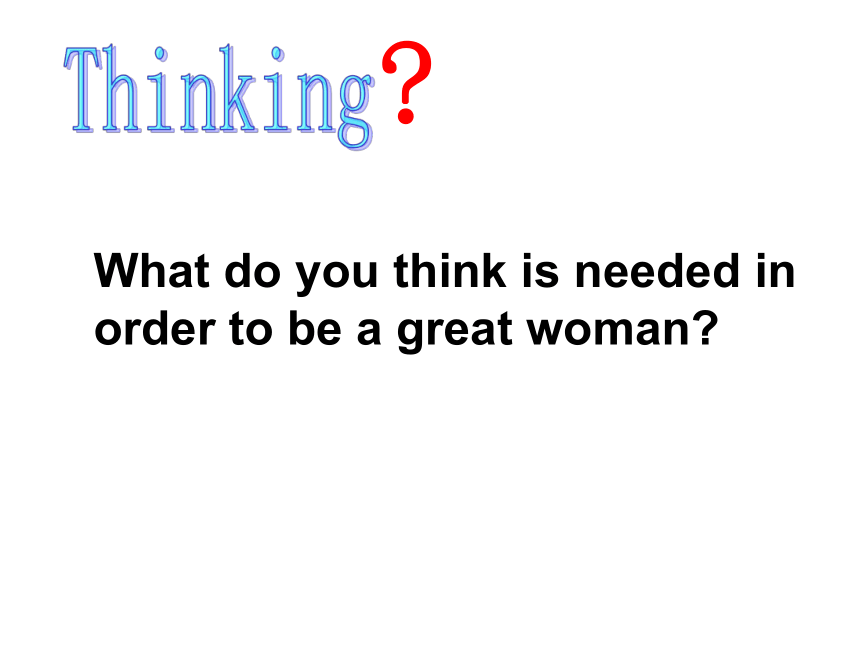 Thinking?

What do you think is needed in order to be a great woman?